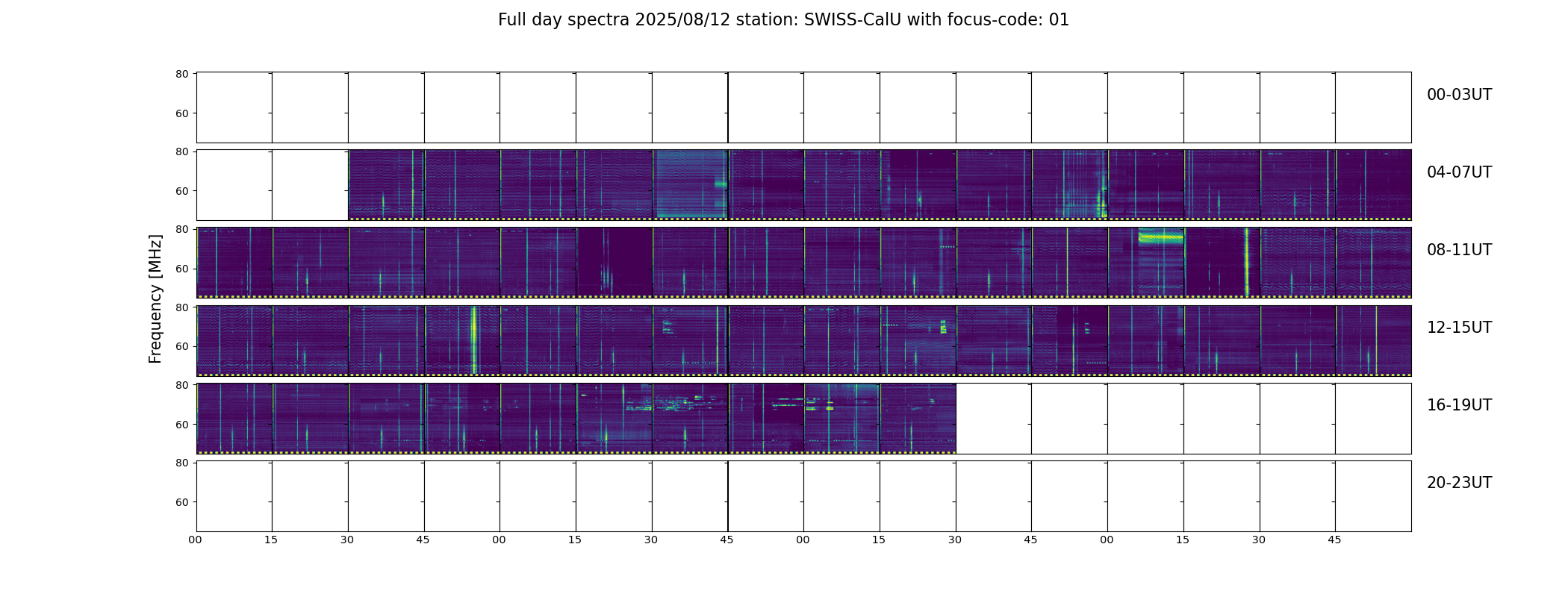 Full day spectra 2025/08/12 station: SWISS-CalU with focus-code: 01

Frequency [MHz]

80
60
00-03UT

80
60
04-07UT

80
60
08-11UT

80
60
12-15UT

80
60
16-19UT

80
60
20-23UT

00 15 30 45 00 15 30 45 00 15 30 45 00 15 30 45